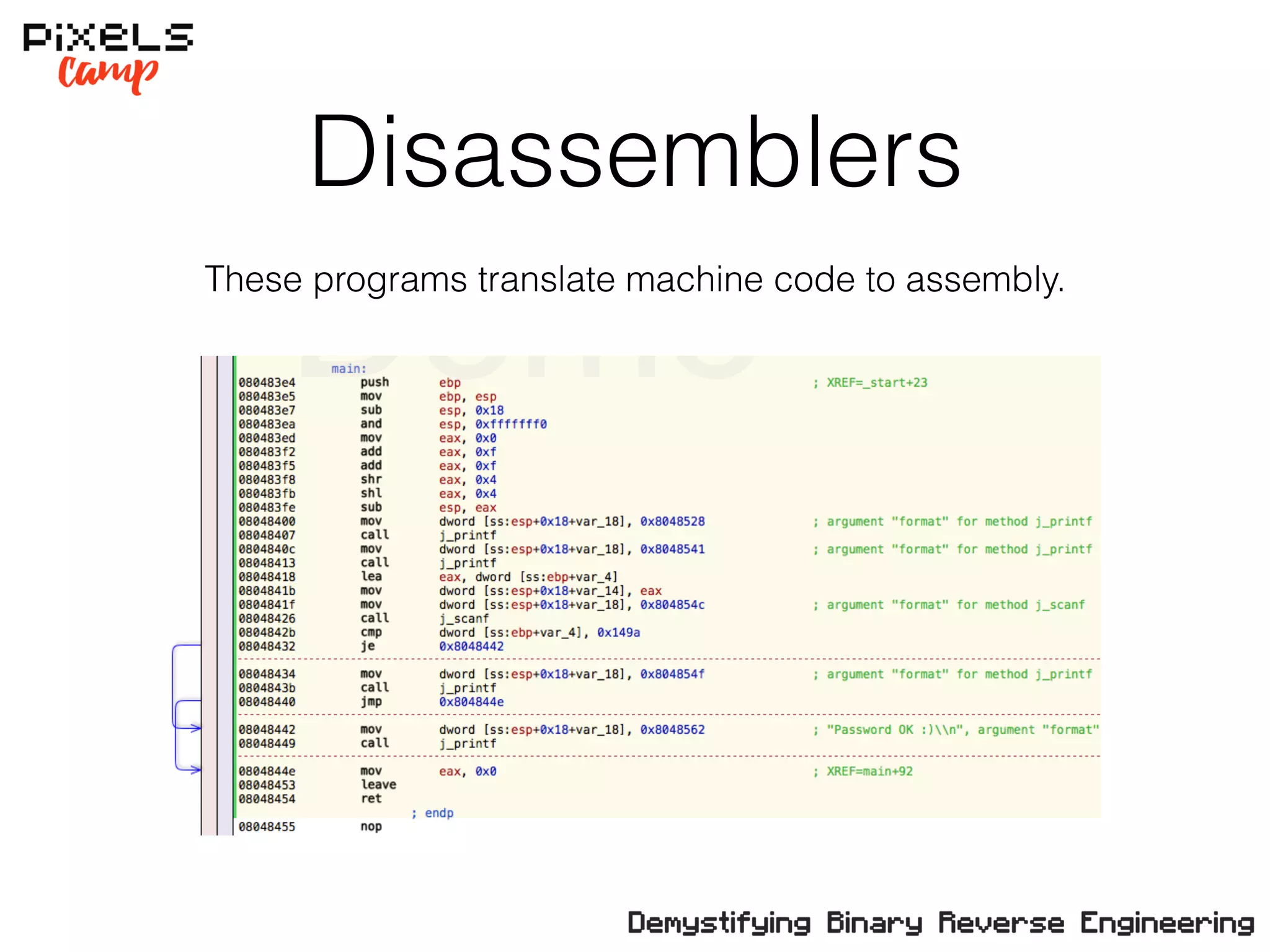 PIXELS
Camp

Disassemblers

These programs translate machine code to assembly.

main:
080483e4 push ebp ; XREF=_start+23
080483e5 mov ebp, esp
080483e7 sub esp, 0x18
080483ea and esp, 0xfffffff0
080483ed mov eax, 0x0
080483f2 add eax, 0xf
080483f5 add eax, 0xf
080483f8 shr eax, 0x4
080483fb shl eax, 0x4
080483fe sub esp, eax
08048400 mov dword [ss:esp+0x18+var_18], 0x8048528 ; argument "format" for method j_printf
08048407 call j_printf
0804840c mov dword [ss:esp+0x18+var_18], 0x8048541 ; argument "format" for method j_printf
08048413 call j_printf
08048418 lea eax, dword [ss:ebp+var_4]
0804841b mov dword [ss:esp+0x18+var_14], eax
0804841f mov dword [ss:esp+0x18+var_18], 0x804854c ; argument "format" for method j_scanf
08048426 call j_scanf
0804842b cmp dword [ss:ebp+var_4], 0x149a
08048432 je 0x8048442
08048434 mov dword [ss:esp+0x18+var_18], 0x804854f ; argument "format" for method j_printf
0804843b call j_printf
08048440 jmp 0x804844e
08048442 mov dword [ss:esp+0x18+var_18], 0x8048562 ; "Password OK :)\\n", argument "format"
08048449 call j_printf
0804844e mov eax, 0x0 ; XREF=main+92
08048453 leave
08048454 ret
; endp
08048455 nop

Demystifying Binary Reverse Engineering